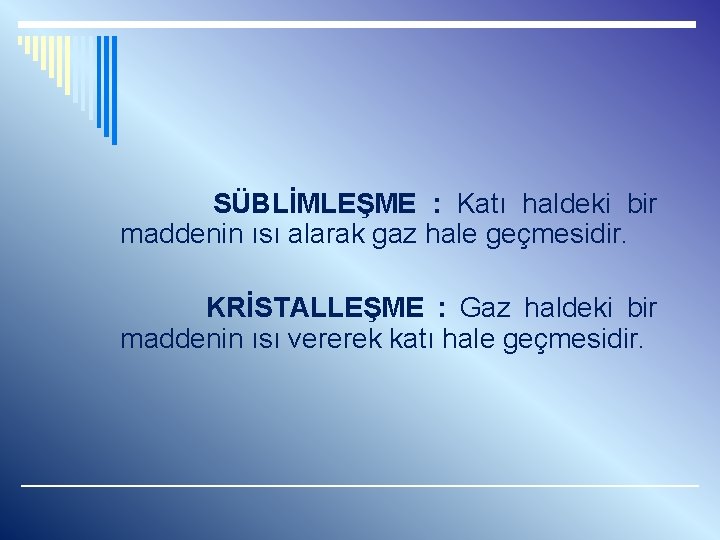 SÜBLİMLEŞME : Katı haldeki bir maddenin ısı alarak gaz hale geçmesidir.

KRİSTALLEŞME : Gaz haldeki bir maddenin ısı vererek katı hale geçmesidir.